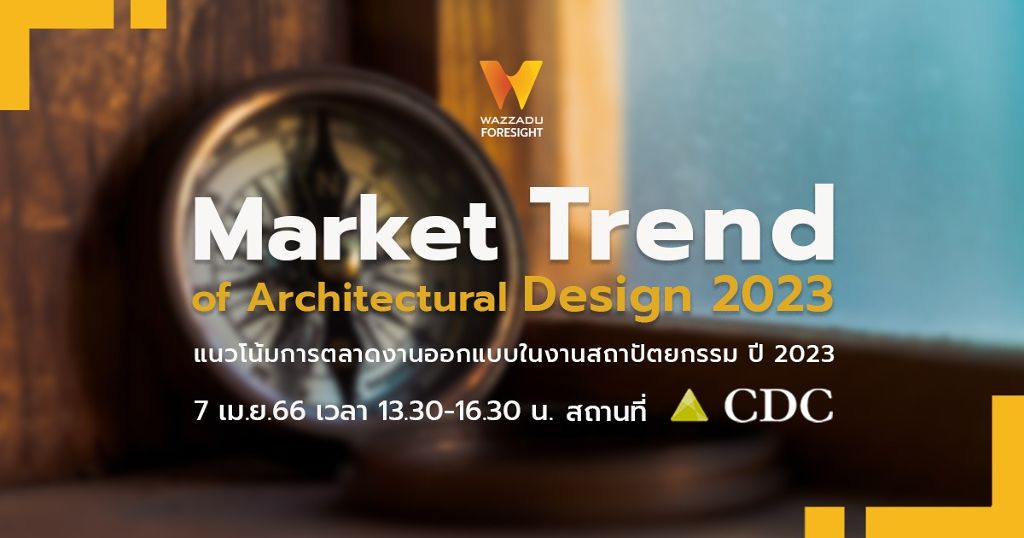 WAZZADU
FORESIGHT

Market Trend
of Architectural Design 2023

แนวโน้มการตลาดงานออกแบบในงานสถาปัตยกรรม ปี 2023

7 เม.ย.66 เวลา 13.30-16.30 น. สถานที่ CDC